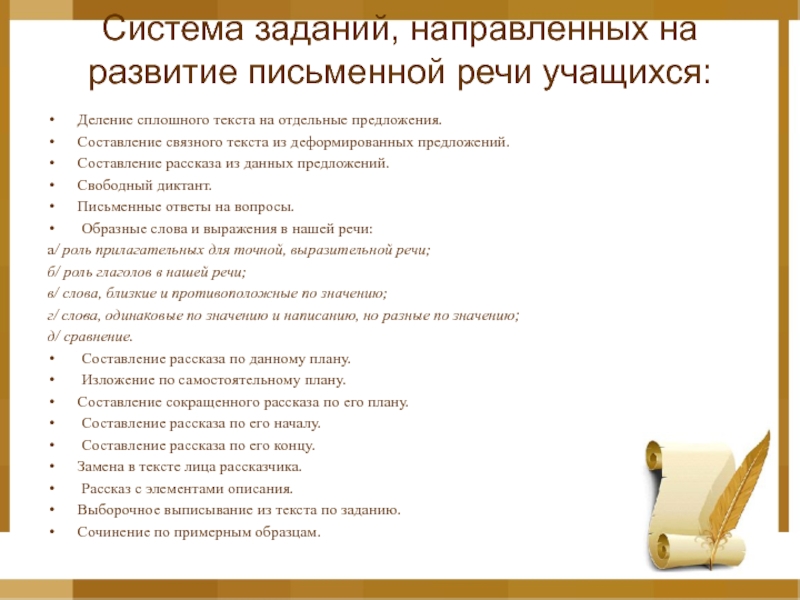 Система заданий, направленных на развитие письменной речи учащихся:

• Деление сплошного текста на отдельные предложения.
• Составление связного текста из деформированных предложений.
• Составление рассказа из данных предложений.
• Свободный диктант.
• Письменные ответы на вопросы.
• Образные слова и выражения в нашей речи:
а/ роль прилагательных для точной, выразительной речи;
б/ роль глаголов в нашей речи;
в/ слова, близкие и противоположные по значению;
г/ слова, одинаковые по значению и написанию, но разные по значению;
д/ сравнение.
• Составление рассказа по данному плану.
• Изложение по самостоятельному плану.
• Составление сокращенного рассказа по его плану.
• Составление рассказа по его началу.
• Составление рассказа по его концу.
• Замена в тексте лица рассказчика.
• Рассказ с элементами описания.
• Выборочное выписывание из текста по заданию.
• Сочинение по примерным образцам.